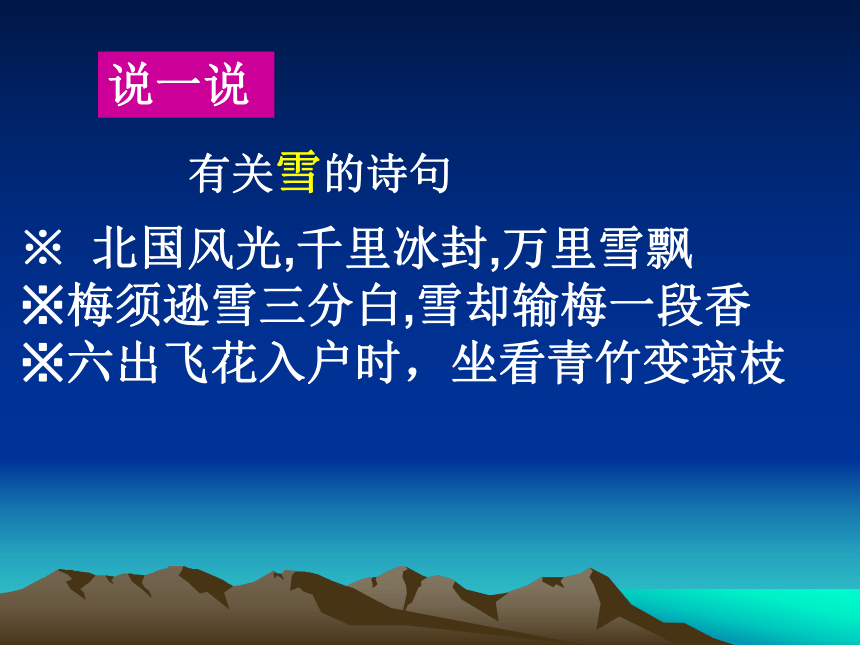 说一说

有关雪的诗句

※ 北国风光,千里冰封,万里雪飘
※梅须逊雪三分白,雪却输梅一段香
※六出飞花入户时，坐看青竹变琼枝